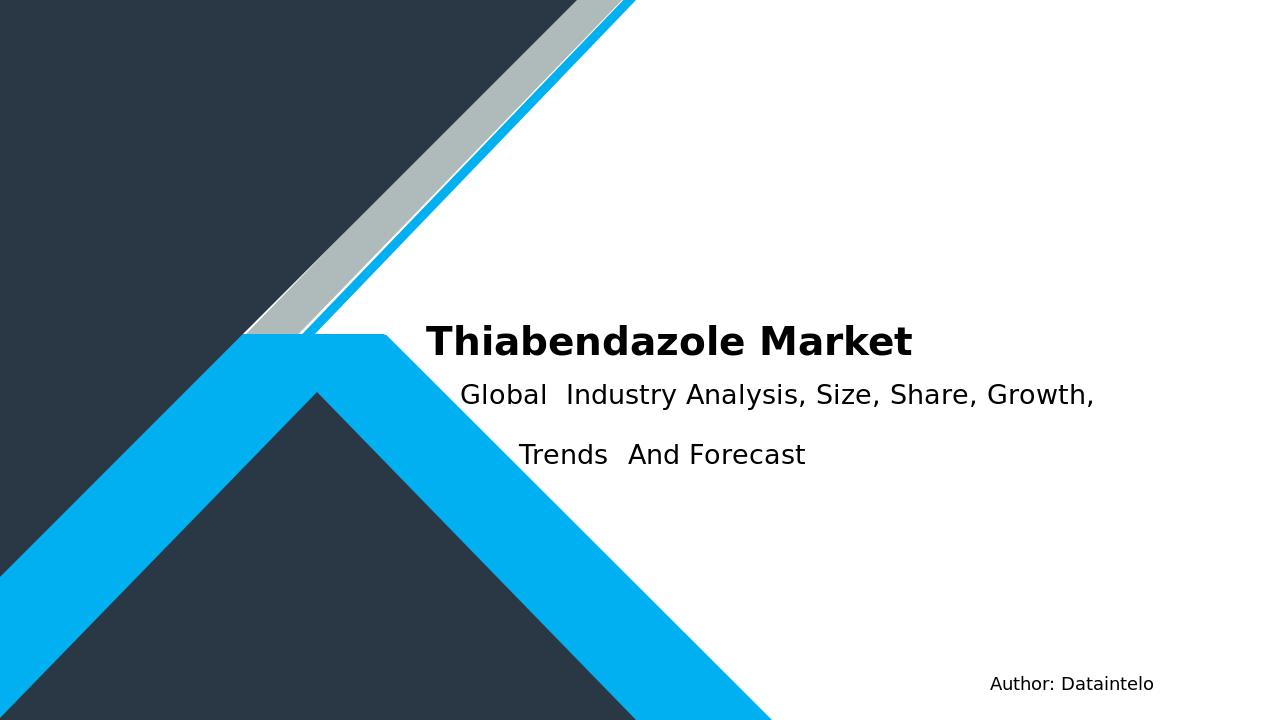 Thiabendazole Market

Global Industry Analysis, Size, Share, Growth, Trends And Forecast

Author: Dataintelo